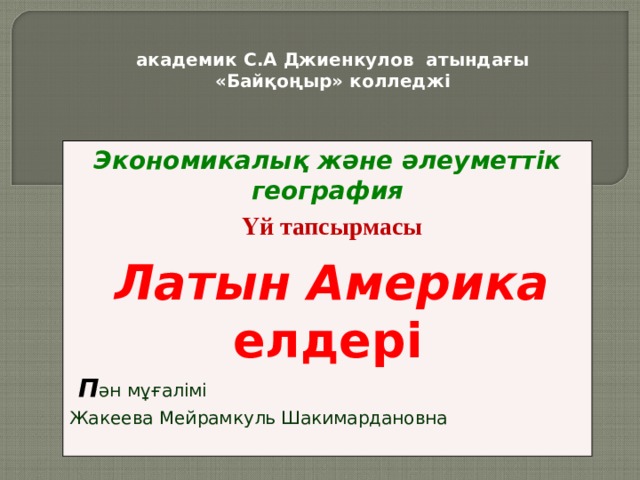 академик С.А Джиенкулов атындағы «Байқоңыр» колледжі

Экономикалық және әлеуметтік география

Үй тапсырмасы

Латын Америка елдері

Пән мұғалімі
Жакеева Мейрамкуль Шакимардановна